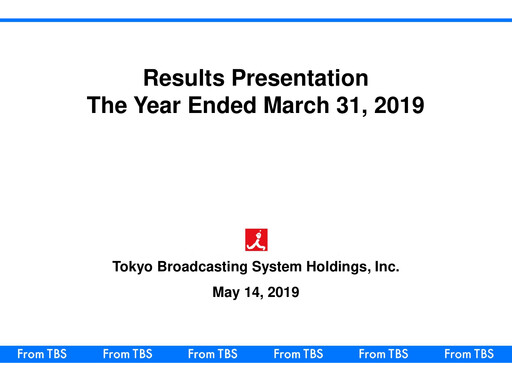 Results Presentation
The Year Ended March 31, 2019

Tokyo Broadcasting System Holdings, Inc.

May 14, 2019

From TBS From TBS From TBS From TBS From TBS From TBS